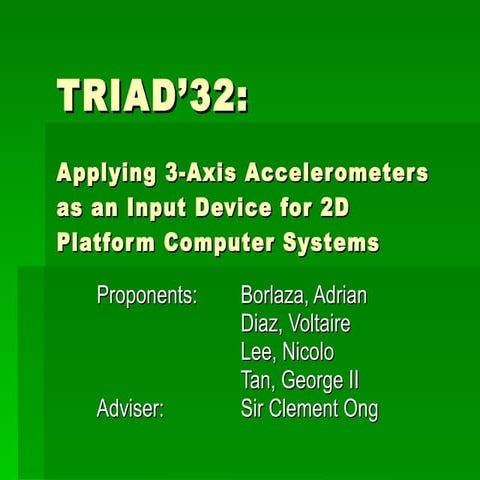 TRIAD'32:

Applying 3-Axis Accelerometers as an Input Device for 2D Platform Computer Systems

Proponents: Borlaza, Adrian
Diaz, Voltaire
Lee, Nicolo
Tan, George II
Adviser: Sir Clement Ong